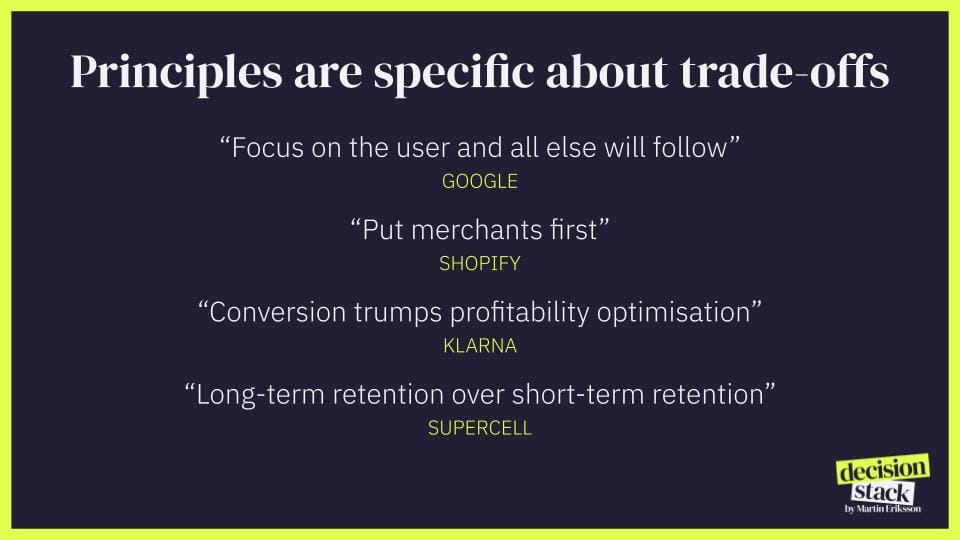 Principles are specific about trade-offs

“Focus on the user and all else will follow”
GOOGLE

“Put merchants first”
SHOPIFY

“Conversion trumps profitability optimisation”
KLARNA

“Long-term retention over short-term retention”
SUPERCELL

decision stack
by Martin Eriksson